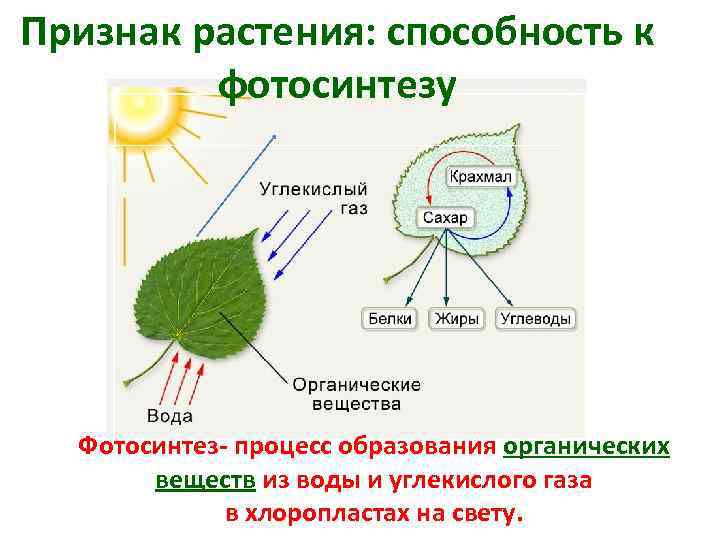 Признак растения: способность к фотосинтезу

Углекислый газ

Крахмал

Сахар

Белки

Жиры

Углеводы

Органические вещества

Вода

Фотосинтез- процесс образования органических веществ из воды и углекислого газа в хлоропластах на свету.